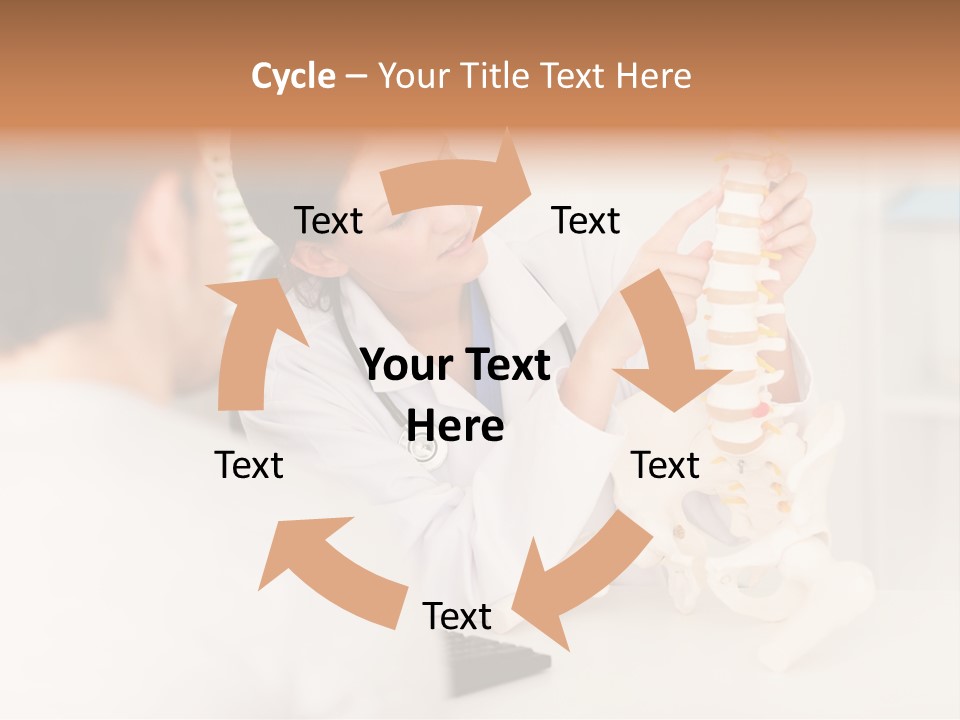 Cycle – Your Title Text Here

Text

Text

Your Text Here

Text

Text

Text